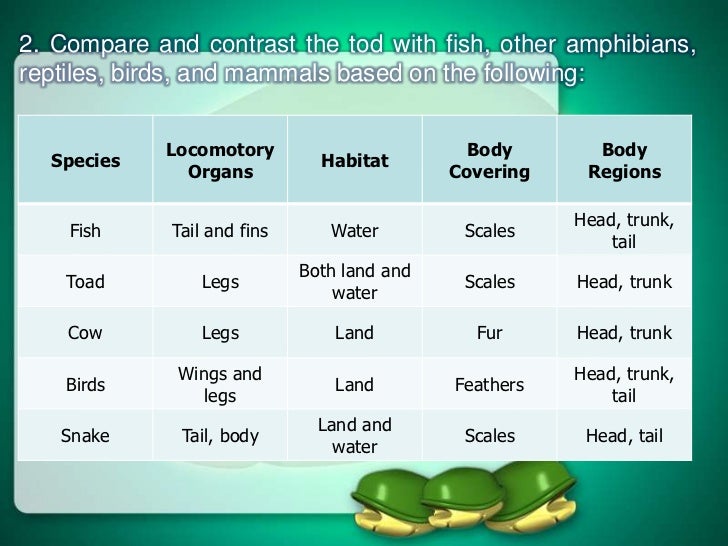 2. Compare and contrast the tod with fish, other amphibians, reptiles, birds, and mammals based on the following:

| Species | Locomotory Organs | Habitat | Body Covering | Body Regions |
|---|---|---|---|---|
| Fish | Tail and fins | Water | Scales | Head, trunk, tail |
| Toad | Legs | Both land and water | Scales | Head, trunk |
| Cow | Legs | Land | Fur | Head, trunk |
| Birds | Wings and legs | Land | Feathers | Head, trunk, tail |
| Snake | Tail, body | Land and water | Scales | Head, tail |